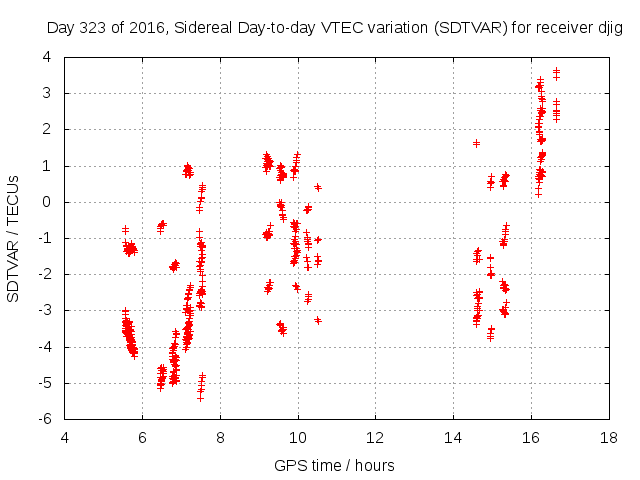 Day 323 of 2016, Sidereal Day-to-day VTEC variation (SDTVAR) for receiver djig

SDTVAR / TECUs

4
3
2
1
0
-1
-2
-3
-4
-5
-6

4 6 8 10 12 14 16 18

GPS time / hours